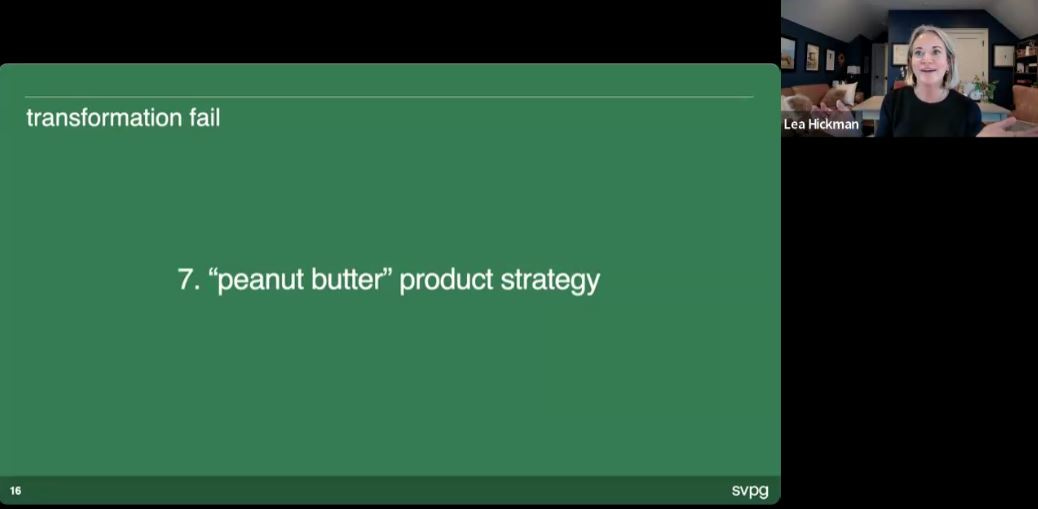 transformation fail

7. “peanut butter” product strategy

16

svpg

Lea Hickman